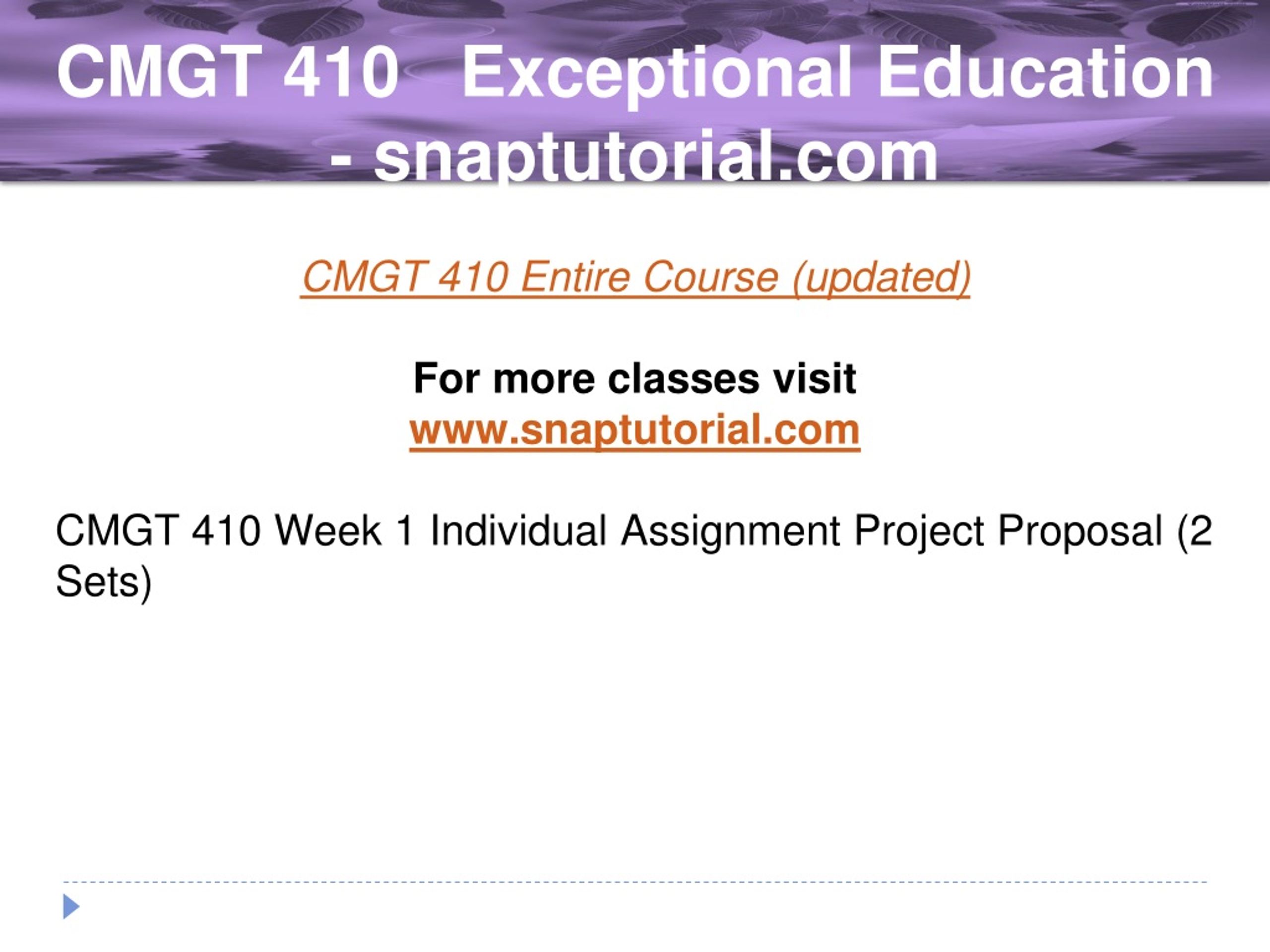 CMGT 410 Exceptional Education - snaptutorial.com

CMGT 410 Entire Course (updated)

For more classes visit
www.snaptutorial.com

CMGT 410 Week 1 Individual Assignment Project Proposal (2 Sets)